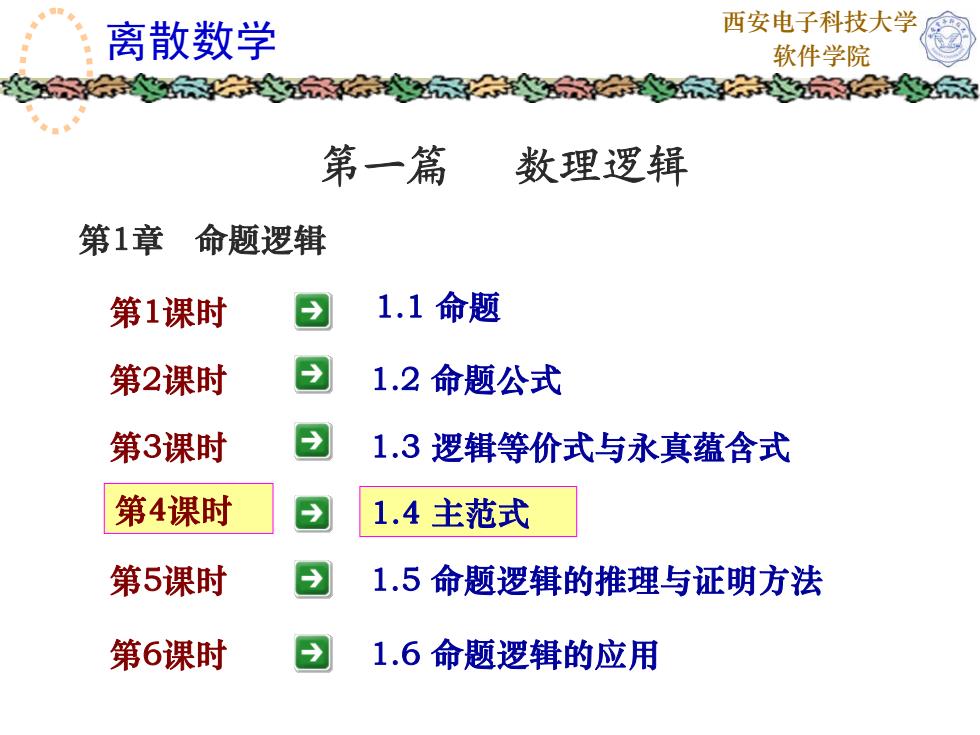 离散数学

西安电子科技大学
软件学院

第一篇　数理逻辑

第1章　命题逻辑

第1课时　1.1 命题

第2课时　1.2 命题公式

第3课时　1.3 逻辑等价式与永真蕴含式

第4课时　1.4 主范式

第5课时　1.5 命题逻辑的推理与证明方法

第6课时　1.6 命题逻辑的应用